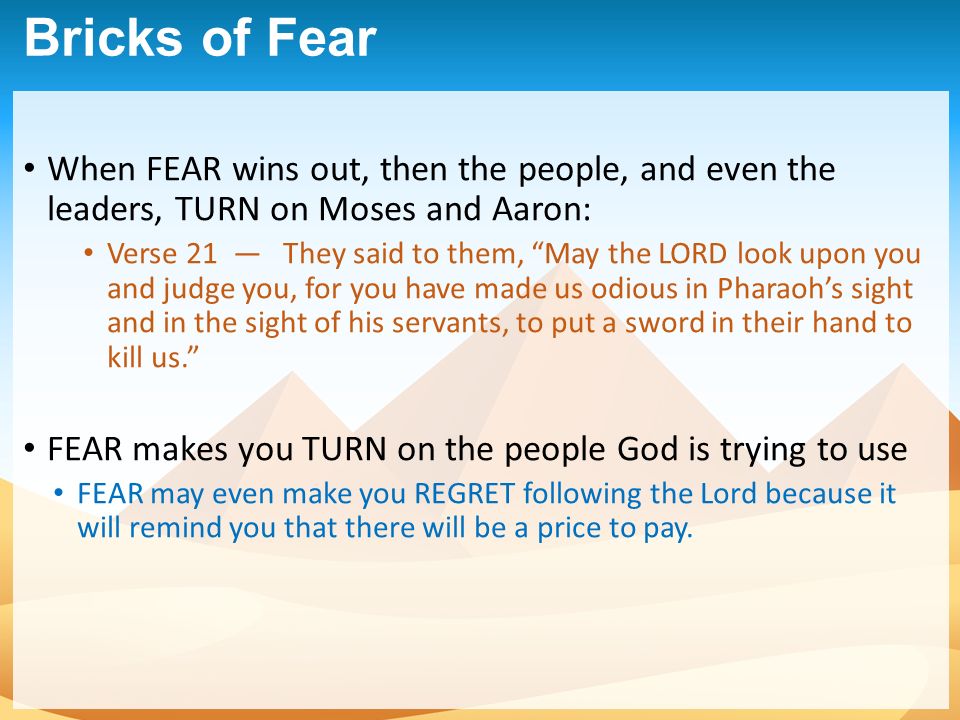 Bricks of Fear

• When FEAR wins out, then the people, and even the leaders, TURN on Moses and Aaron:

• Verse 21 — They said to them, “May the LORD look upon you and judge you, for you have made us odious in Pharaoh’s sight and in the sight of his servants, to put a sword in their hand to kill us.”

• FEAR makes you TURN on the people God is trying to use

• FEAR may even make you REGRET following the Lord because it will remind you that there will be a price to pay.